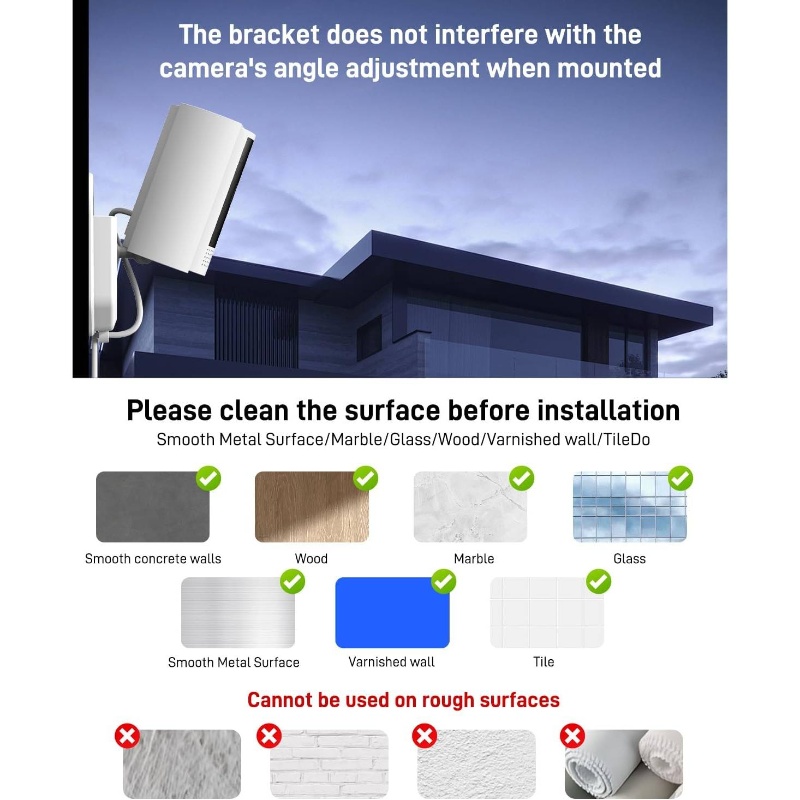 The bracket does not interfere with the camera's angle adjustment when mounted

Please clean the surface before installation

Smooth Metal Surface/Marble/Glass/Wood/Varnished wall/TileDo

Smooth concrete walls

Wood

Marble

Glass

Smooth Metal Surface

Varnished wall

Tile

Cannot be used on rough surfaces